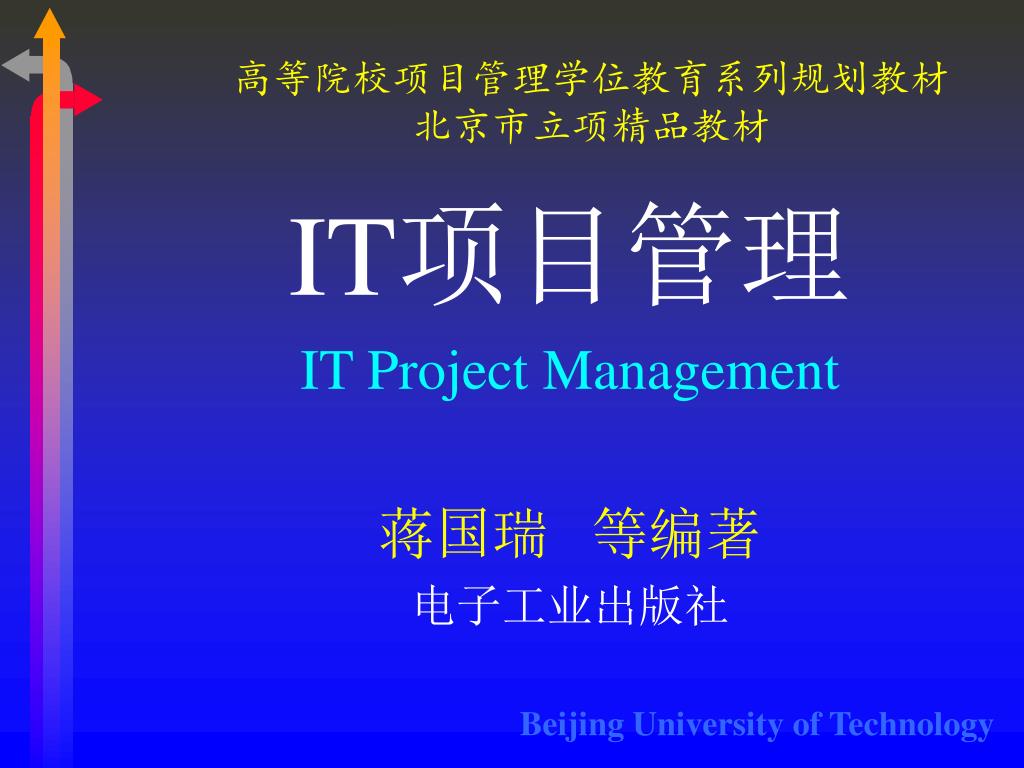 高等院校项目管理学位教育系列规划教材
北京市立项精品教材

IT项目管理

IT Project Management

蒋国瑞 等编著

电子工业出版社

Beijing University of Technology